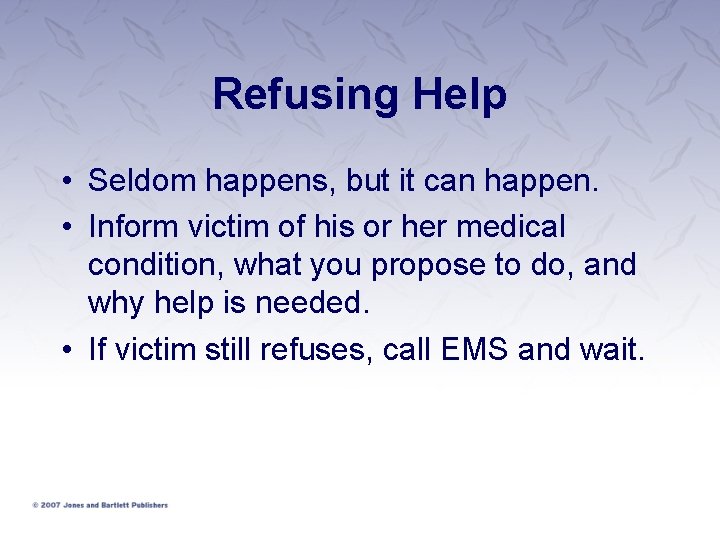 Refusing Help

• Seldom happens, but it can happen.

• Inform victim of his or her medical condition, what you propose to do, and why help is needed.

• If victim still refuses, call EMS and wait.

© 2007 Jones and Bartlett Publishers